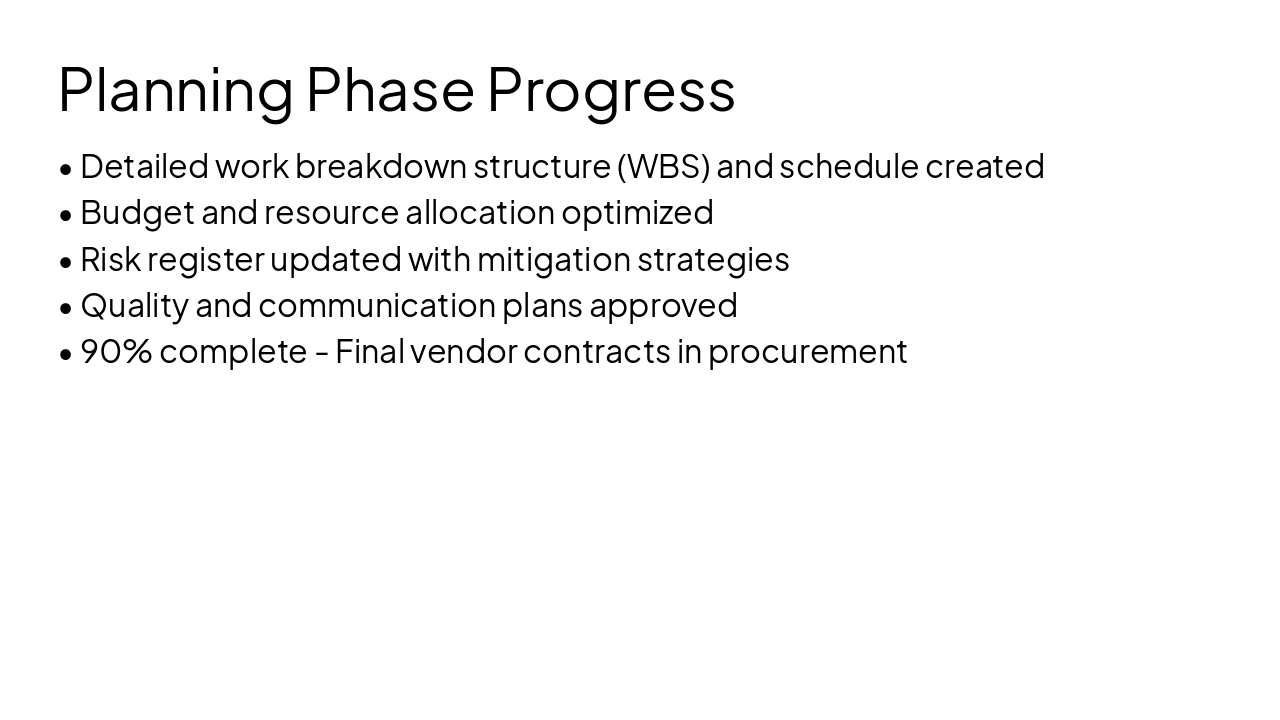 Planning Phase Progress

• Detailed work breakdown structure (WBS) and schedule created
• Budget and resource allocation optimized
• Risk register updated with mitigation strategies
• Quality and communication plans approved
• 90% complete - Final vendor contracts in procurement